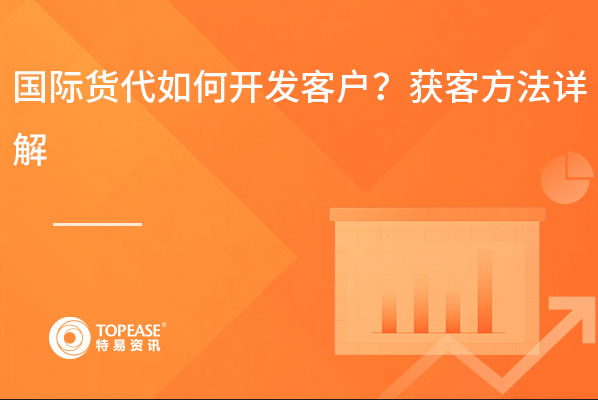 国际货代如何开发客户？获客方法详解

TOPEASE®
特易资讯